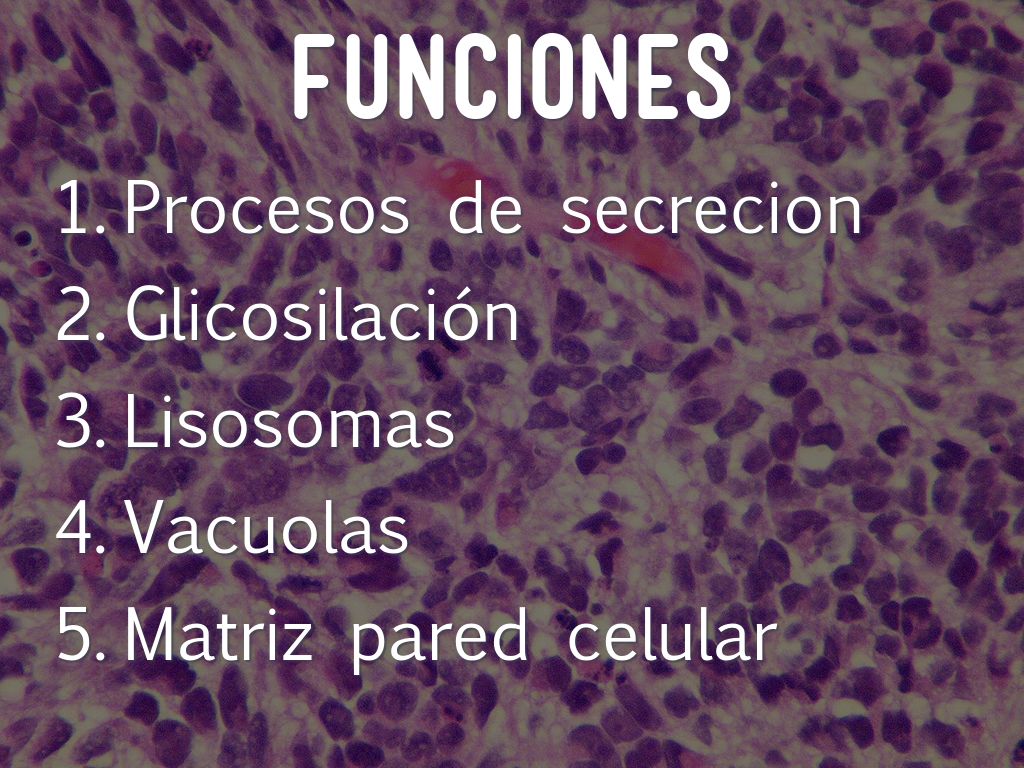 FUNCIONES

1. Procesos de secrecion
2. Glicosilación
3. Lisosomas
4. Vacuolas
5. Matriz pared celular